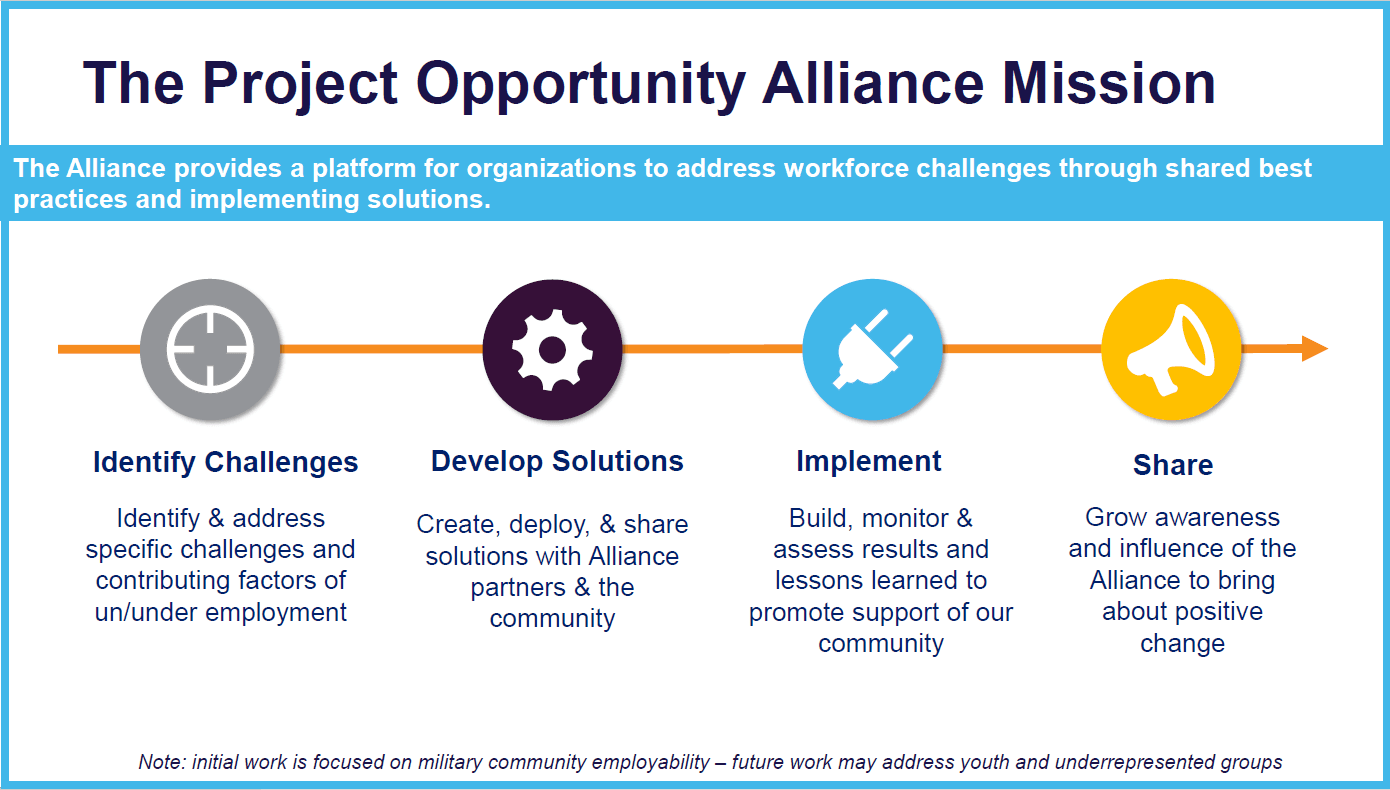 The Project Opportunity Alliance Mission

The Alliance provides a platform for organizations to address workforce challenges through shared best practices and implementing solutions.

Identify Challenges

Identify & address specific challenges and contributing factors of un/under employment

Develop Solutions

Create, deploy, & share solutions with Alliance partners & the community

Implement

Build, monitor & assess results and lessons learned to promote support of our community

Share

Grow awareness and influence of the Alliance to bring about positive change

Note: initial work is focused on military community employability – future work may address youth and underrepresented groups